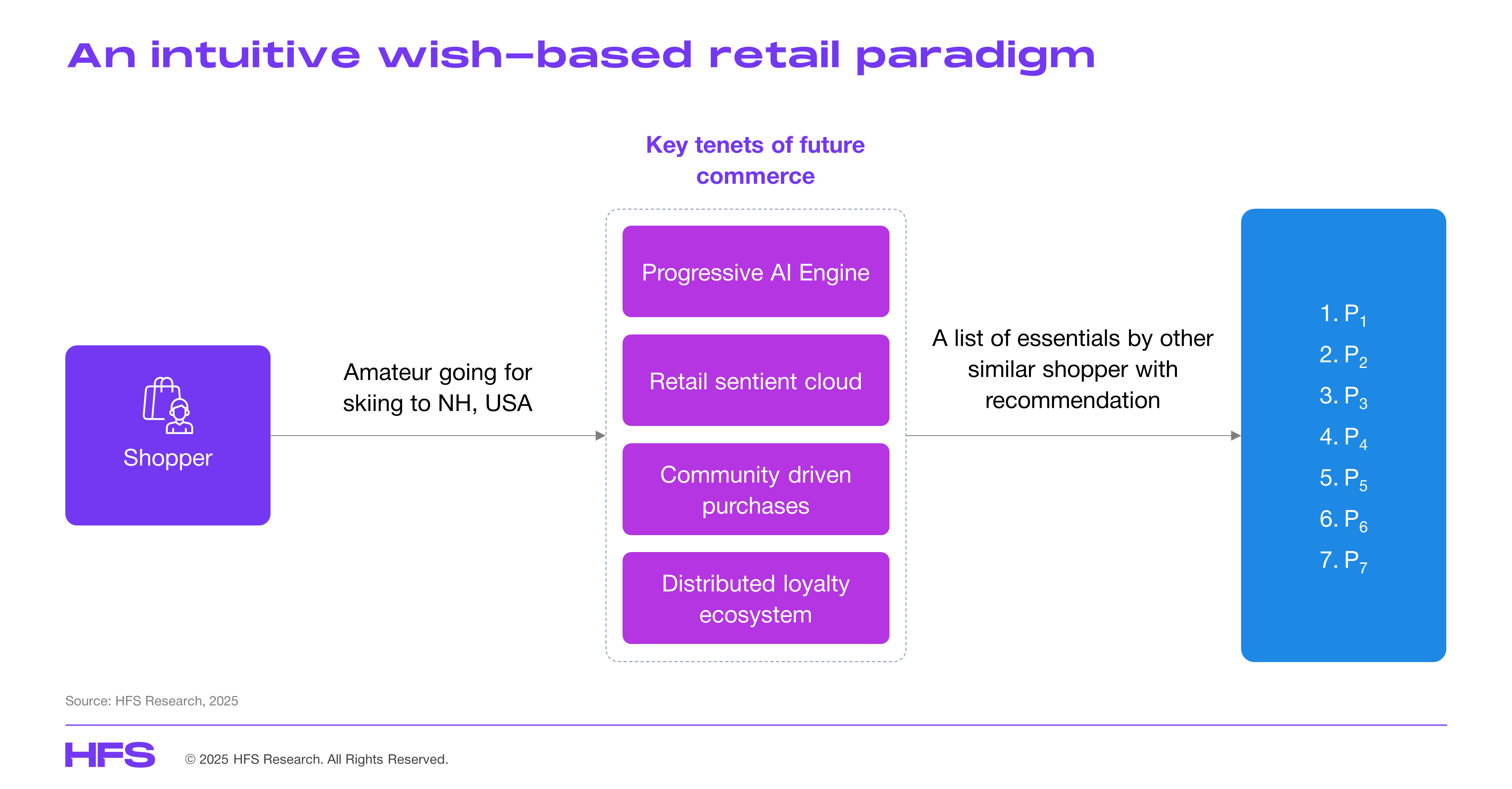 An intuitive wish–based retail paradigm

Shopper

Amateur going for skiing to NH, USA

Key tenets of future commerce

Progressive AI Engine

Retail sentient cloud

Community driven purchases

Distributed loyalty ecosystem

A list of essentials by other similar shopper with recommendation

1. $P_1$
2. $P_2$
3. $P_3$
4. $P_4$
5. $P_5$
6. $P_6$
7. $P_7$

Source: HFS Research, 2025

HFS

© 2025 HFS Research. All Rights Reserved.